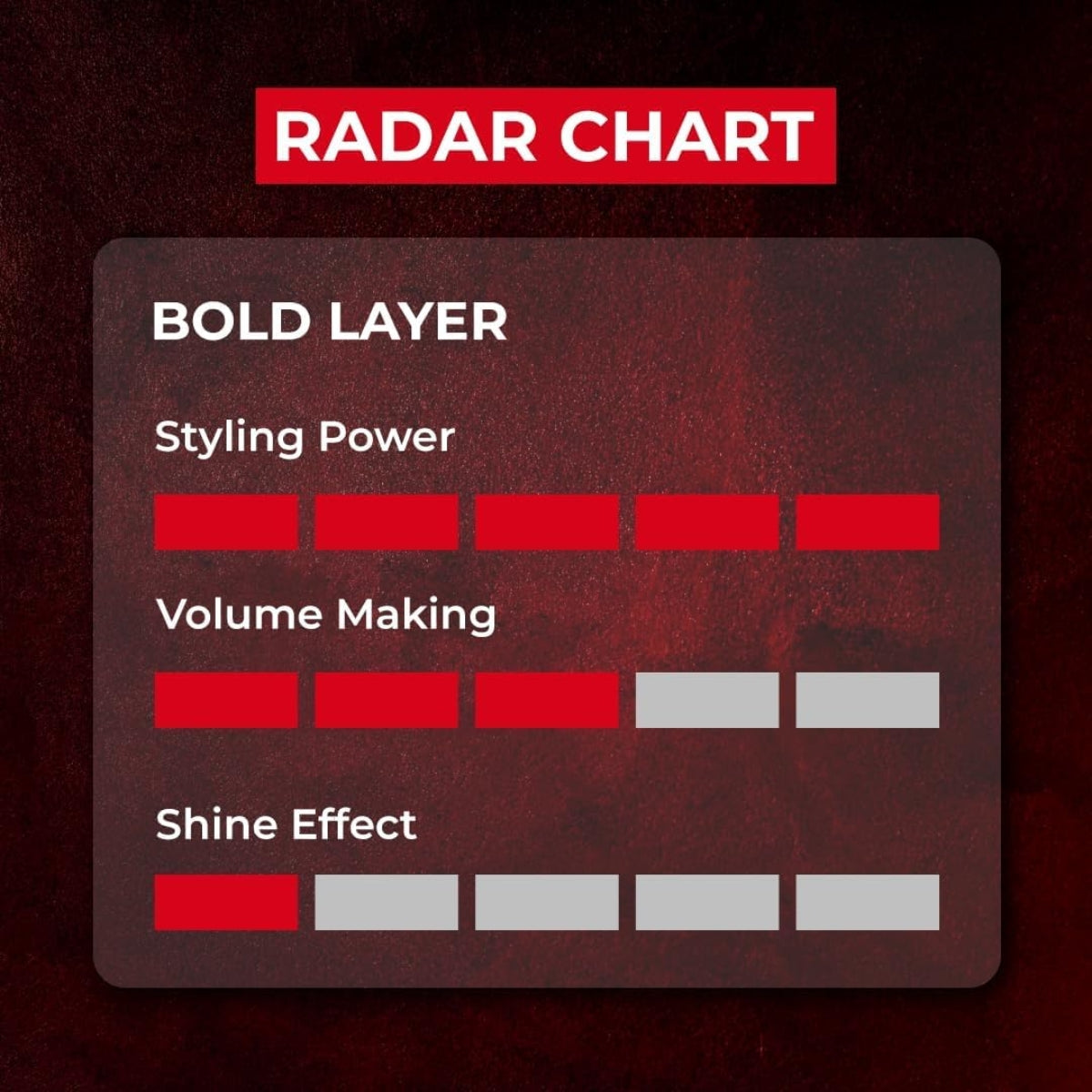 RADAR CHART

BOLD LAYER

Styling Power

Volume Making

Shine Effect